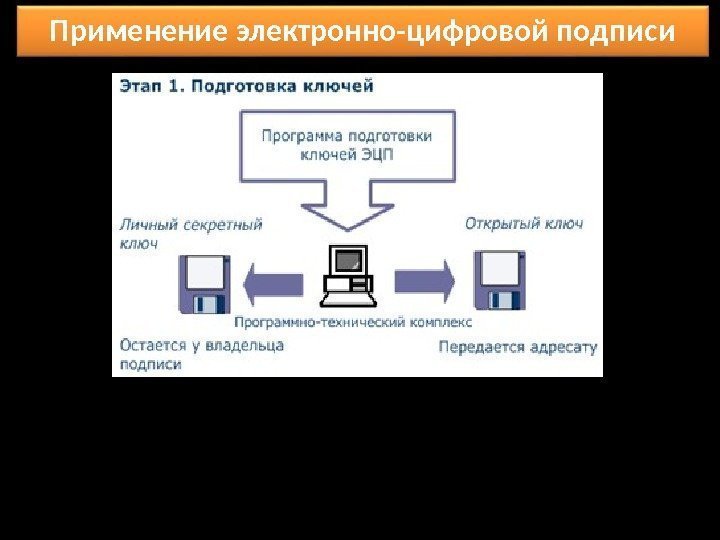 Применение электронно-цифровой подписи

Этап 1. Подготовка ключей

Программа подготовки ключей ЭЦП

Личный секретный ключ

Открытый ключ

Программно-технический комплекс

Остается у владельца подписи

Передается адресату